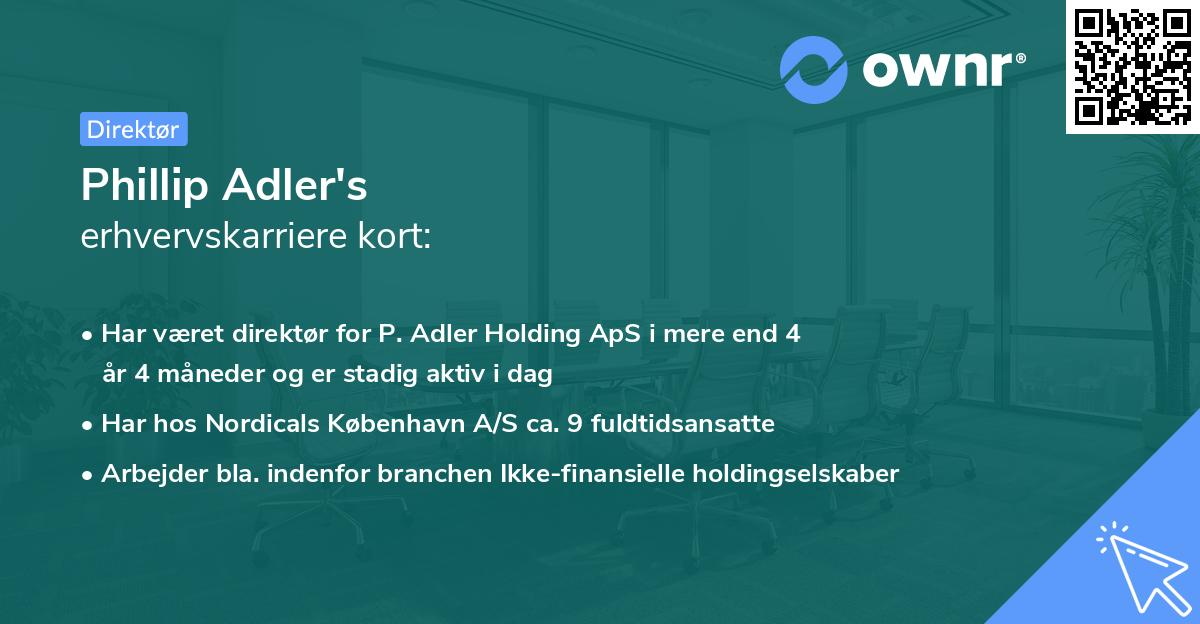 ownr®

Direktør

Phillip Adler's
erhvervskarriere kort:

• Har været direktør for P. Adler Holding ApS i mere end 4 år 4 måneder og er stadig aktiv i dag
• Har hos Nordicals København A/S ca. 9 fuldtidsansatte
• Arbejder bla. indenfor branchen Ikke-finansielle holdingselskaber